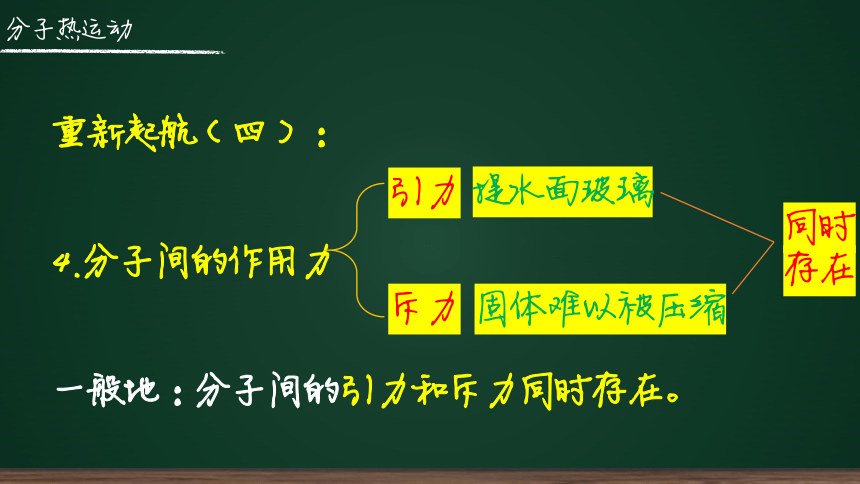 分子热运动

重新起航（四）：

4.分子间的作用力

引力 提水面玻璃

斥力 固体难以被压缩

同时存在

一般地：分子间的引力和斥力同时存在。